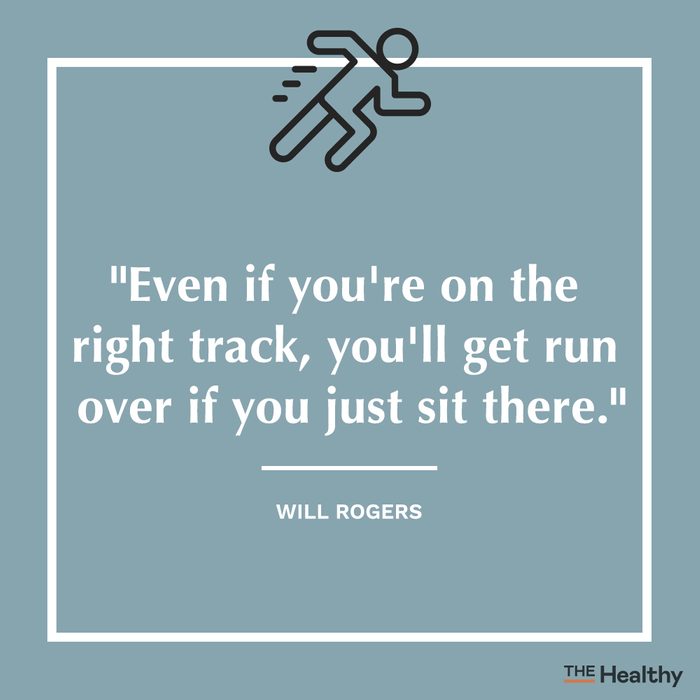 "Even if you're on the right track, you'll get run over if you just sit there."

WILL ROGERS

THE Healthy